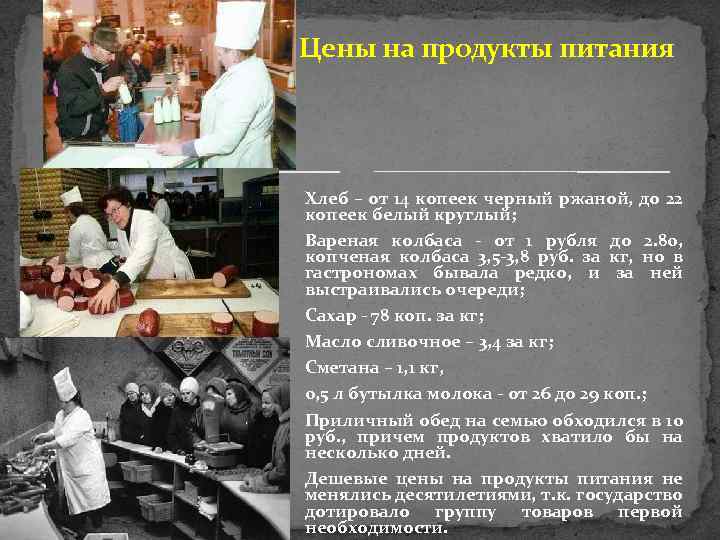 Цены на продукты питания

Хлеб – от 14 копеек черный ржаной, до 22 копеек белый круглый;

Вареная колбаса - от 1 рубля до 2.80, копченая колбаса 3,5-3,8 руб. за кг, но в гастрономах бывала редко, и за ней выстраивались очереди;

Сахар - 78 коп. за кг;

Масло сливочное – 3,4 за кг;

Сметана – 1,1 кг,

0,5 л бутылка молока - от 26 до 29 коп.;

Приличный обед на семью обходился в 10 руб., причем продуктов хватило бы на несколько дней.

Дешевые цены на продукты питания не менялись десятилетиями, т.к. государство дотировало группу товаров первой необходимости.